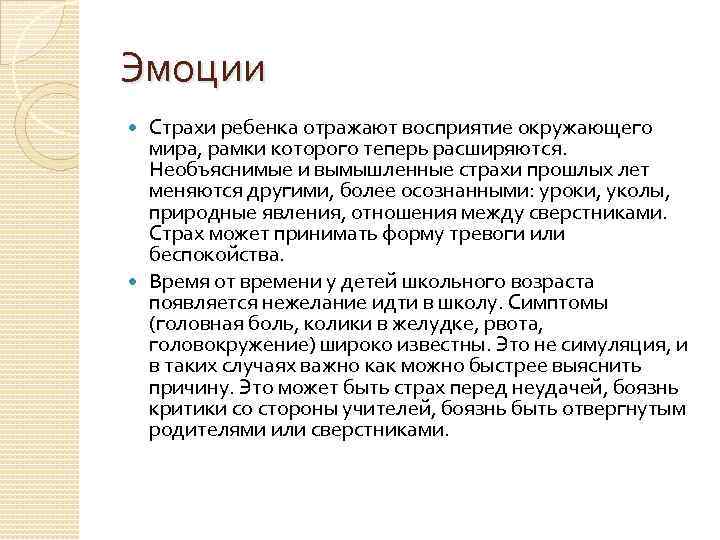 Эмоции

Страхи ребенка отражают восприятие окружающего мира, рамки которого теперь расширяются. Необъяснимые и вымышленные страхи прошлых лет меняются другими, более осознанными: уроки, уколы, природные явления, отношения между сверстниками. Страх может принимать форму тревоги или беспокойства.

Время от времени у детей школьного возраста появляется нежелание идти в школу. Симптомы (головная боль, колики в желудке, рвота, головокружение) широко известны. Это не симуляция, и в таких случаях важно как можно быстрее выяснить причину. Это может быть страх перед неудачей, боязнь критики со стороны учителей, боязнь быть отвергнутым родителями или сверстниками.